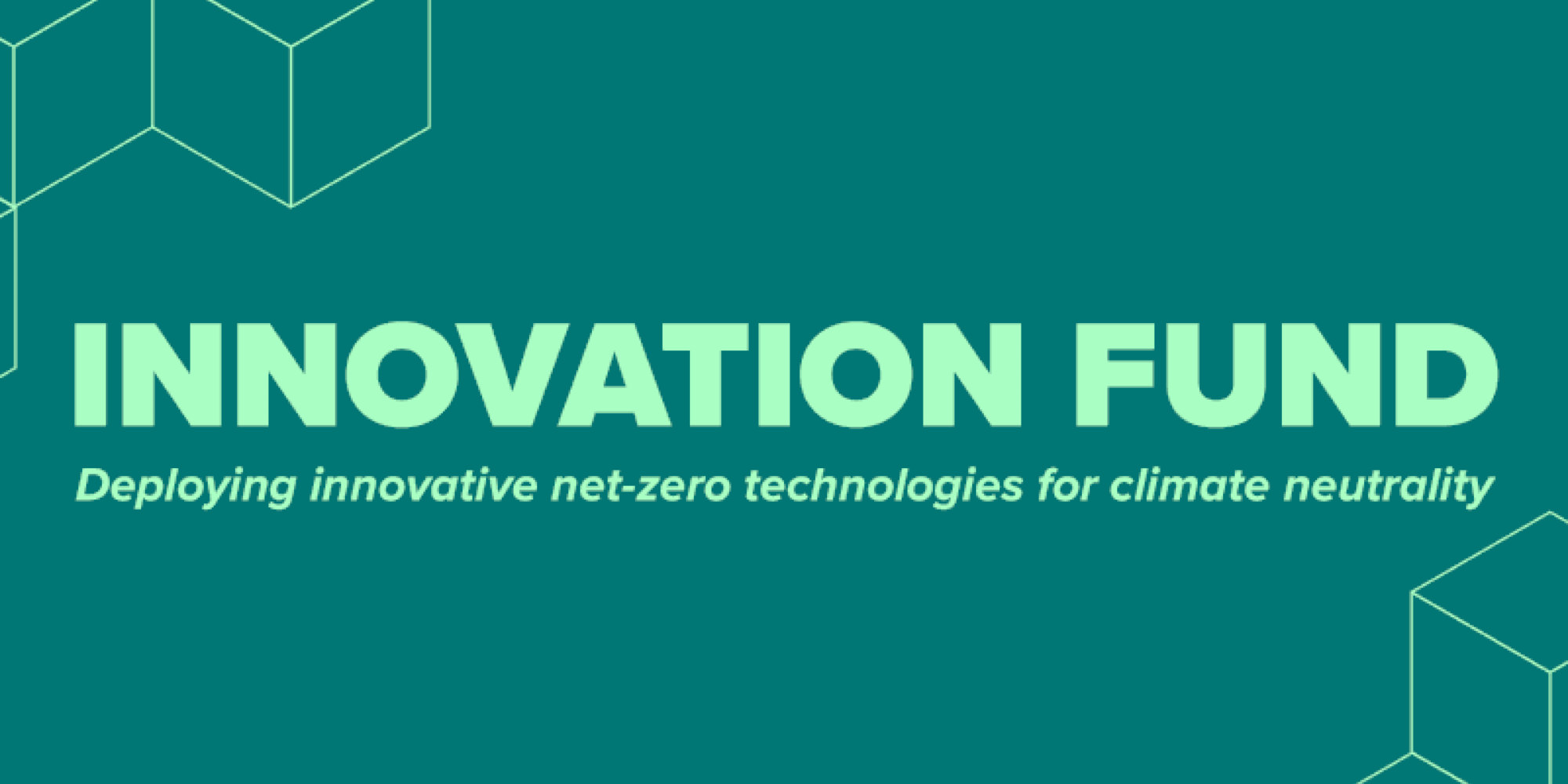 INNOVATION FUND

Deploying innovative net-zero technologies for climate neutrality